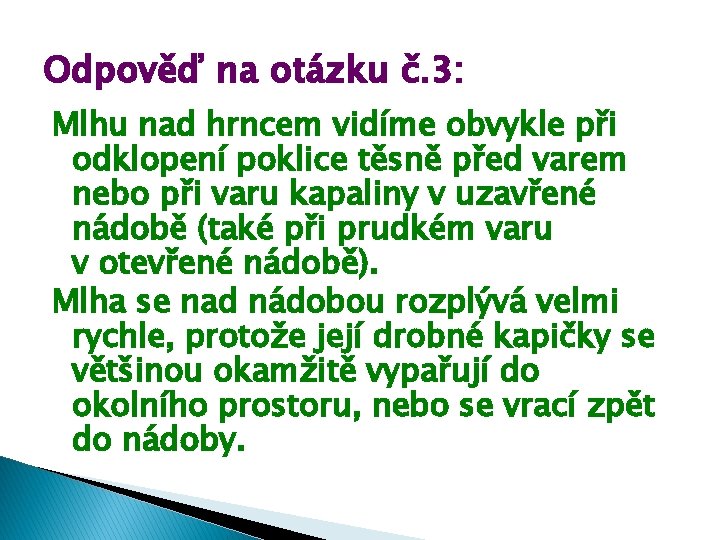 Odpověď na otázku č.3:

Mlhu nad hrncem vidíme obvykle při odklopení poklice těsně před varem nebo při varu kapaliny v uzavřené nádobě (také při prudkém varu v otevřené nádobě).

Mlha se nad nádobou rozplývá velmi rychle, protože její drobné kapičky se většinou okamžitě vypařují do okolního prostoru, nebo se vrací zpět do nádoby.